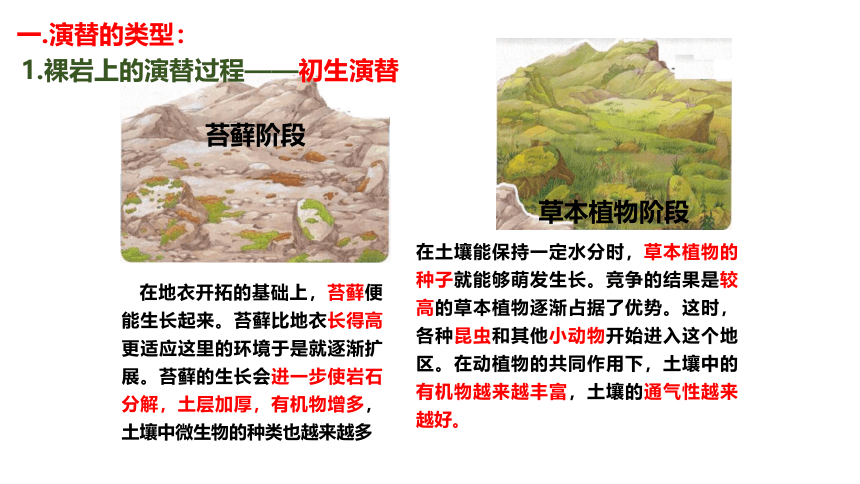 一.演替的类型：

1.裸岩上的演替过程——初生演替

苔藓阶段

在地衣开拓的基础上，苔藓便能生长起来。苔藓比地衣长得高更适应这里的环境于是就逐渐扩展。苔藓的生长会进一步使岩石分解，土层加厚，有机物增多，土壤中微生物的种类也越来越多

草本植物阶段

在土壤能保持一定水分时，草本植物的种子就能够萌发生长。竞争的结果是较高的草本植物逐渐占据了优势。这时，各种昆虫和其他小动物开始进入这个地区。在动植物的共同作用下，土壤中的有机物越来越丰富，土壤的通气性越来越好。